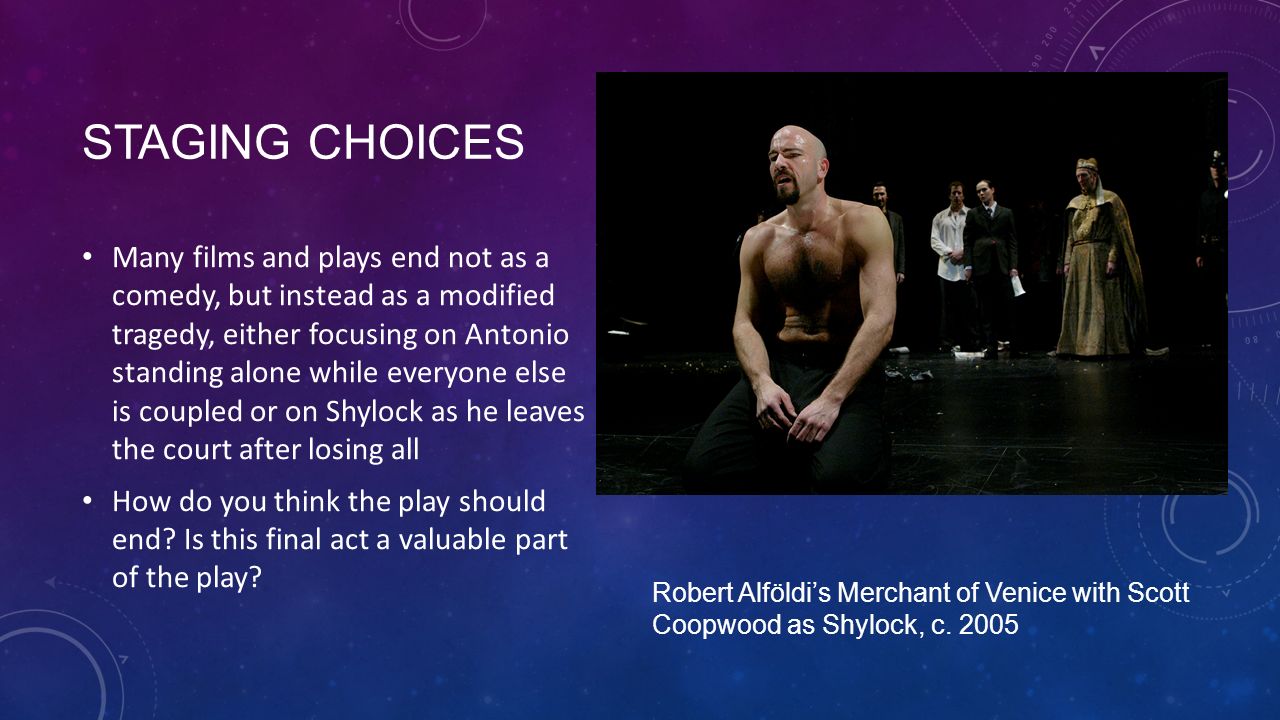 STAGING CHOICES

• Many films and plays end not as a comedy, but instead as a modified tragedy, either focusing on Antonio standing alone while everyone else is coupled or on Shylock as he leaves the court after losing all

• How do you think the play should end? Is this final act a valuable part of the play?

Robert Alföldi's Merchant of Venice with Scott Coopwood as Shylock, c. 2005